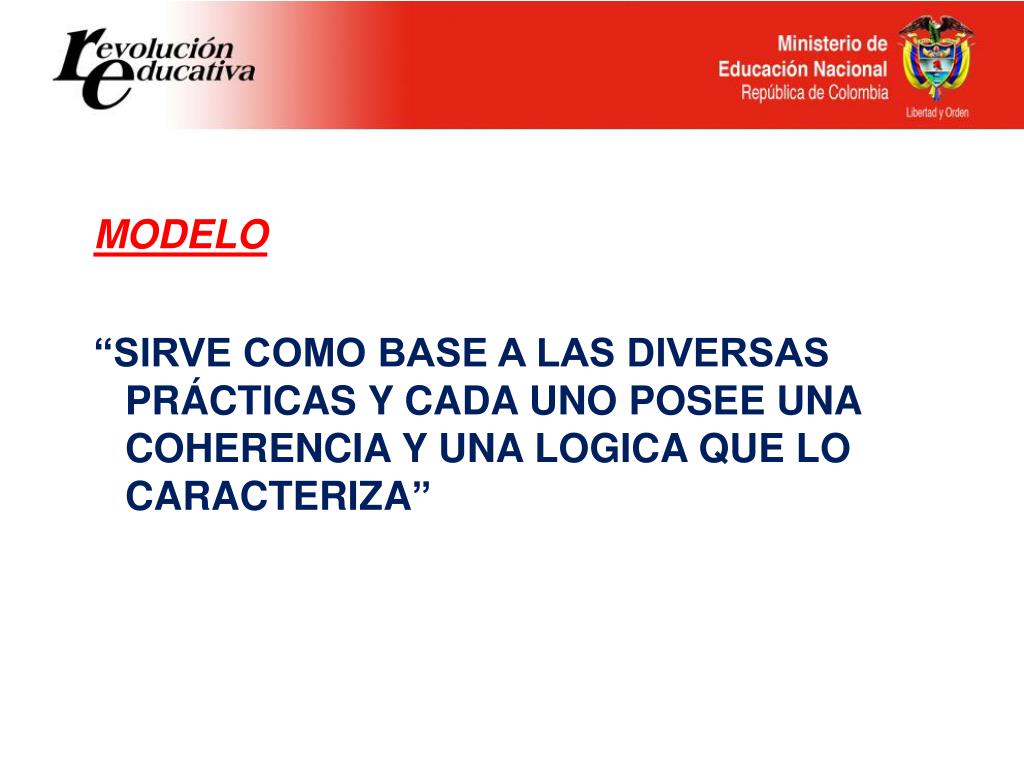 revolución educativa

Ministerio de Educación Nacional
República de Colombia

Libertad y Orden

MODELO

“SIRVE COMO BASE A LAS DIVERSAS PRÁCTICAS Y CADA UNO POSEE UNA COHERENCIA Y UNA LOGICA QUE LO CARACTERIZA”